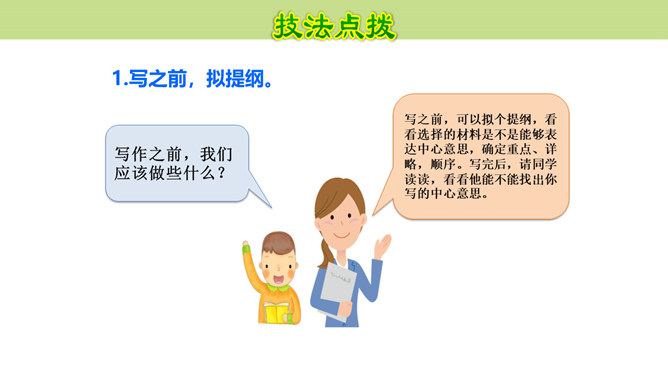 技法点拨

1.写之前，拟提纲。

写作之前，我们应该做些什么？

写之前，可以拟个提纲，看看选择的材料是不是能够表达中心意思，确定重点、详略，顺序。写完后，请同学读读，看看他能不能找出你写的中心意思。